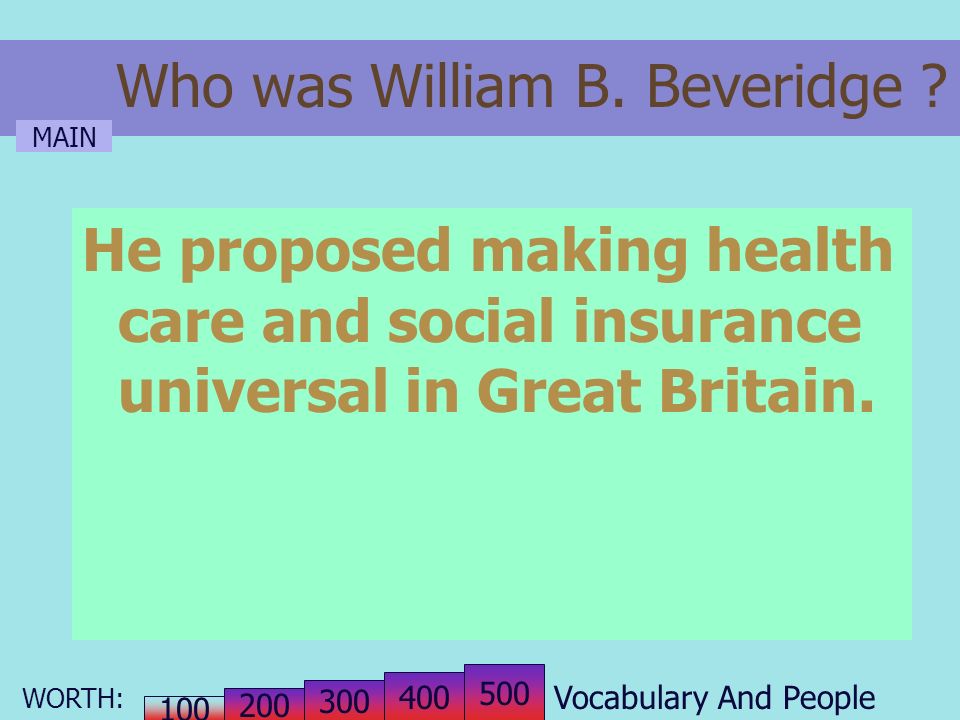 Who was William B. Beveridge ?

MAIN

He proposed making health care and social insurance universal in Great Britain.

WORTH: 100 200 300 400 500 Vocabulary And People